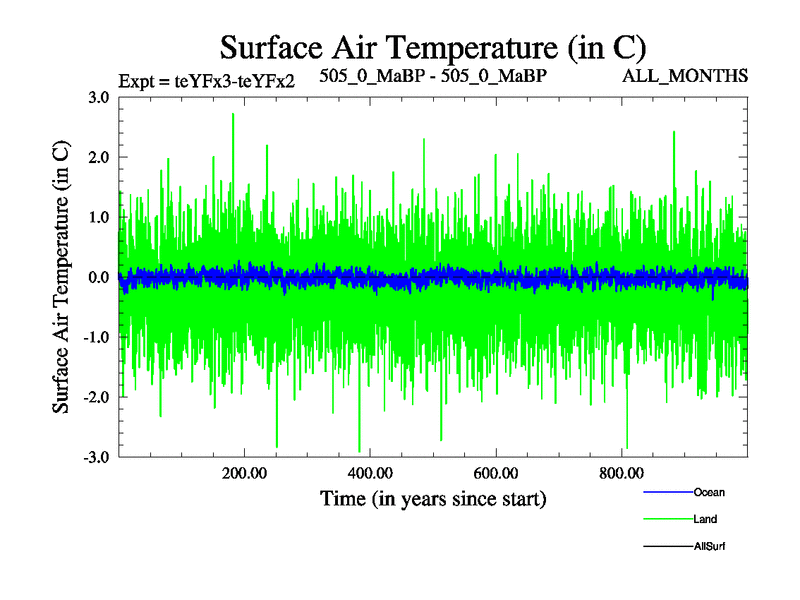 Surface Air Temperature (in C)

Expt = teYFx3-teYFx2

505_0_MaBP - 505_0_MaBP

ALL_MONTHS

Surface Air Temperature (in C)

3.0
2.0
1.0
0.0
-1.0
-2.0
-3.0

200.00
400.00
600.00
800.00

Time (in years since start)

Ocean
Land
AllSurf